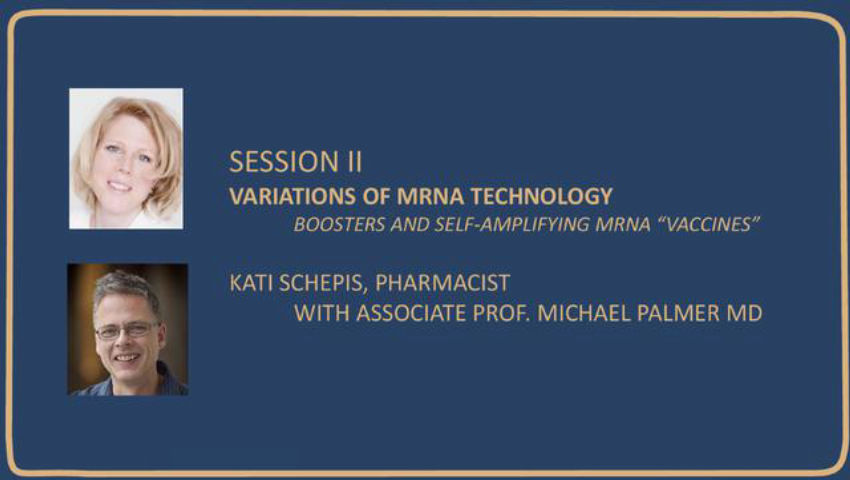 SESSION II
VARIATIONS OF MRNA TECHNOLOGY
BOOSTERS AND SELF-AMPLIFYING MRNA "VACCINES"

KATI SCHEPIS, PHARMACIST
WITH ASSOCIATE PROF. MICHAEL PALMER MD